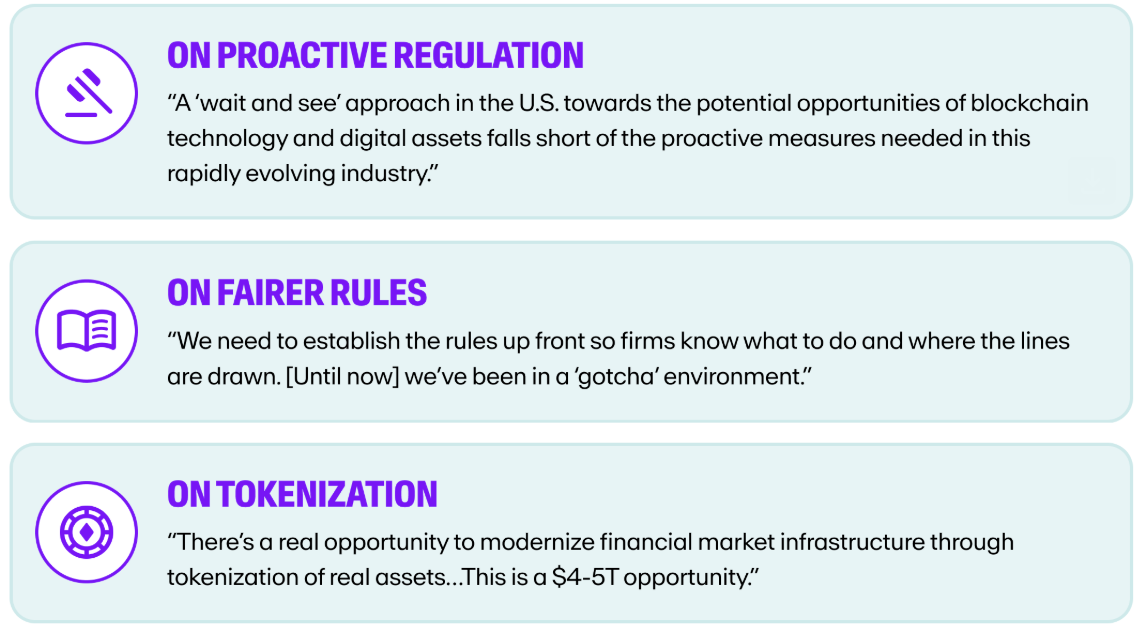 ON PROACTIVE REGULATION

"A 'wait and see' approach in the U.S. towards the potential opportunities of blockchain technology and digital assets falls short of the proactive measures needed in this rapidly evolving industry."

ON FAIRER RULES

"We need to establish the rules up front so firms know what to do and where the lines are drawn. [Until now] we've been in a 'gotcha' environment."

ON TOKENIZATION

"There's a real opportunity to modernize financial market infrastructure through tokenization of real assets...This is a $4-5T opportunity."